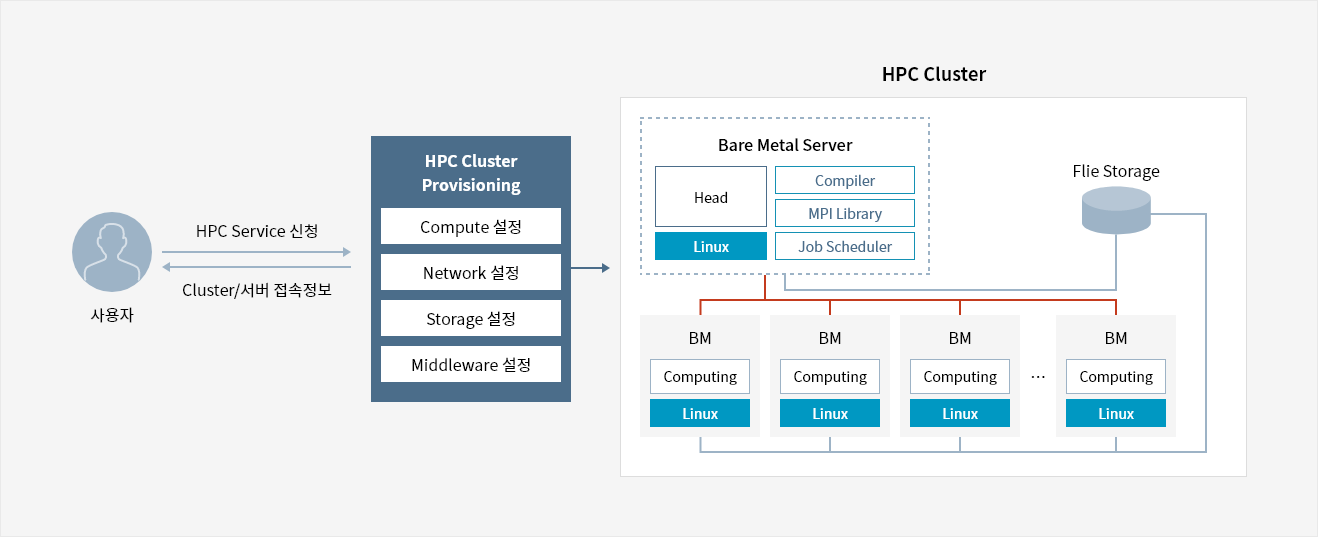 사용자

HPC Service 신청

Cluster/서버 접속정보

HPC Cluster Provisioning

Compute 설정

Network 설정

Storage 설정

Middleware 설정

HPC Cluster

Bare Metal Server

Head

Linux

Compiler

MPI Library

Job Scheduler

Flie Storage

BM

Computing

Linux

BM

Computing

Linux

BM

Computing

Linux

…

BM

Computing

Linux